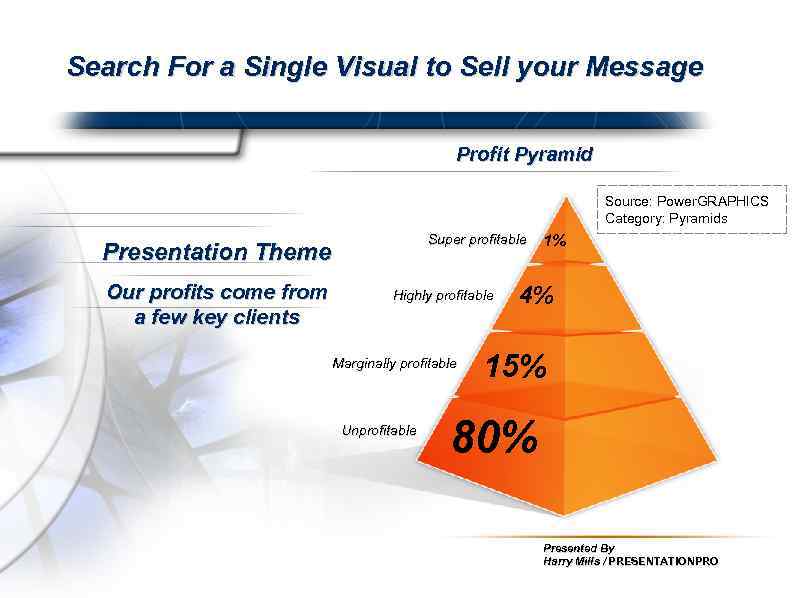 Search For a Single Visual to Sell your Message

Profit Pyramid

Source: PowerGRAPHICS
Category: Pyramids

Presentation Theme

Our profits come from a few key clients

Super profitable 1%

Highly profitable 4%

Marginally profitable 15%

Unprofitable 80%

Presented By
Harry Mills / PRESENTATIONPRO